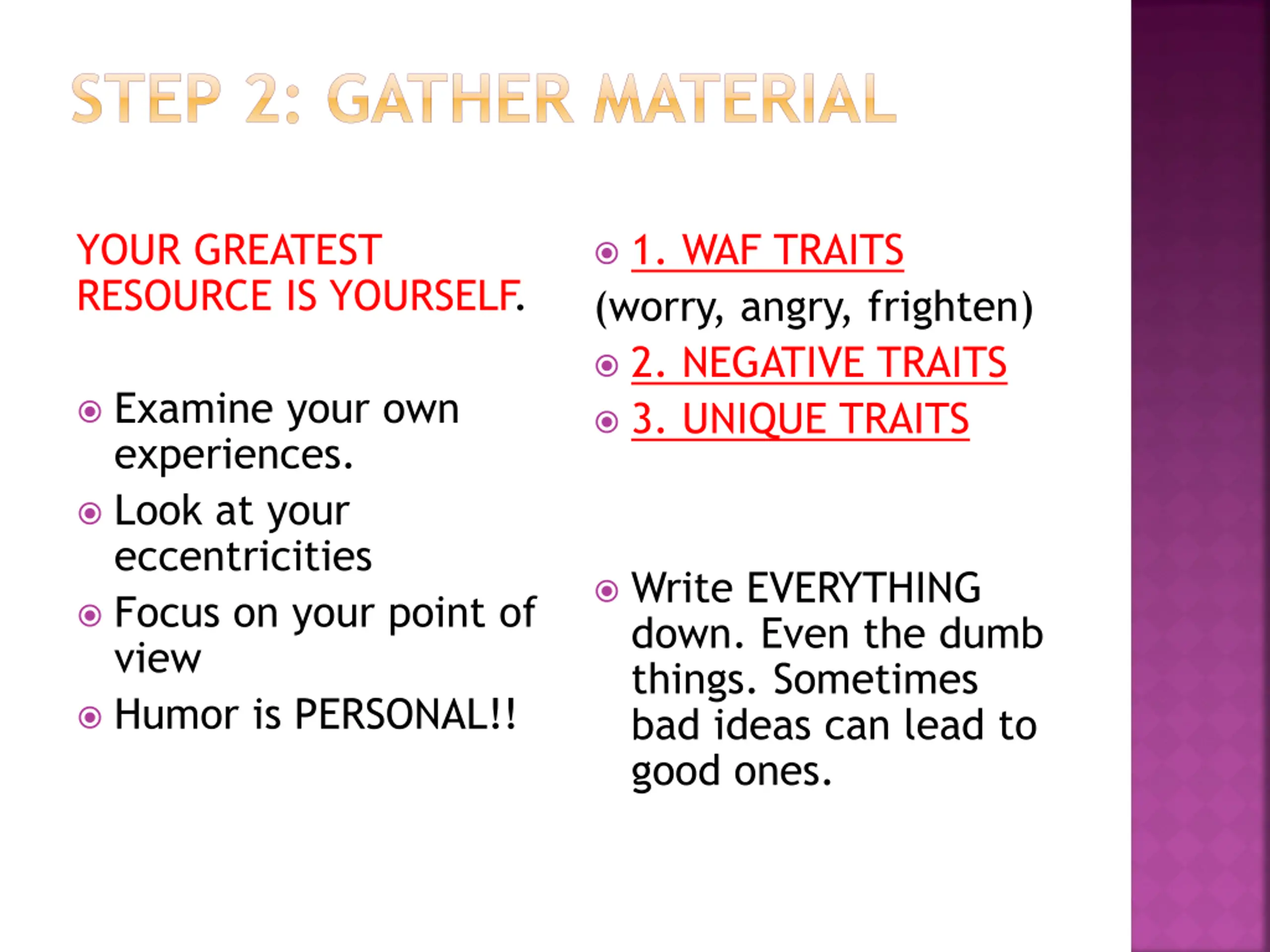 STEP 2: GATHER MATERIAL

YOUR GREATEST RESOURCE IS YOURSELF.

Examine your own experiences.
Look at your eccentricities
Focus on your point of view
Humor is PERSONAL!!

1. WAF TRAITS
(worry, angry, frighten)
2. NEGATIVE TRAITS
3. UNIQUE TRAITS

Write EVERYTHING down. Even the dumb things. Sometimes bad ideas can lead to good ones.